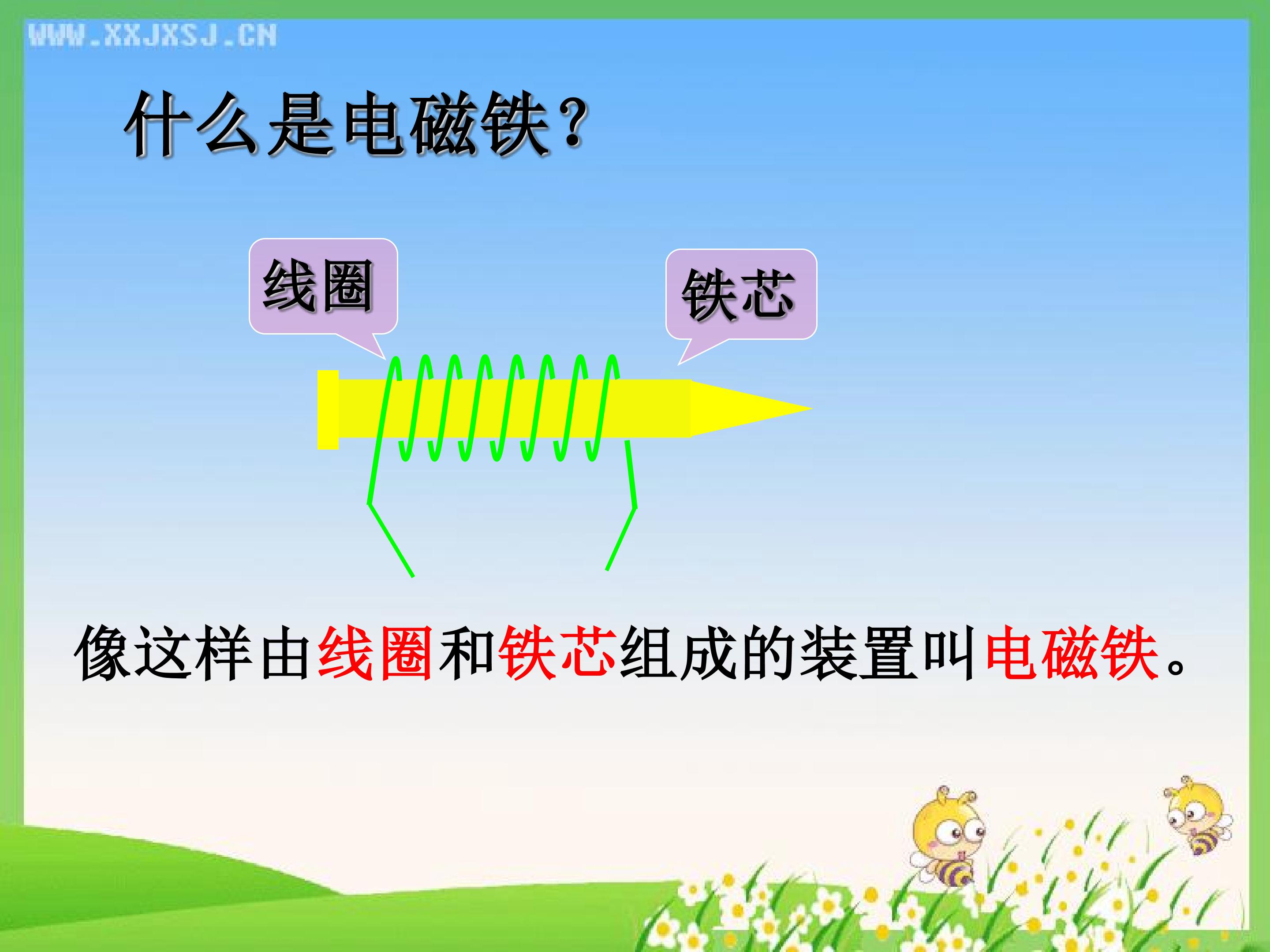 WWW.XXJXSJ.CN

什么是电磁铁？

线圈

铁芯

像这样由线圈和铁芯组成的装置叫电磁铁。